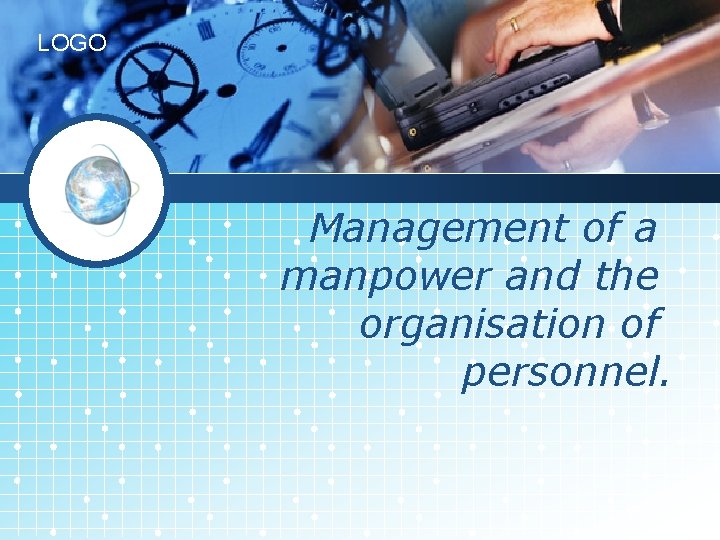 LOGO

Management of a manpower and the organisation of personnel.